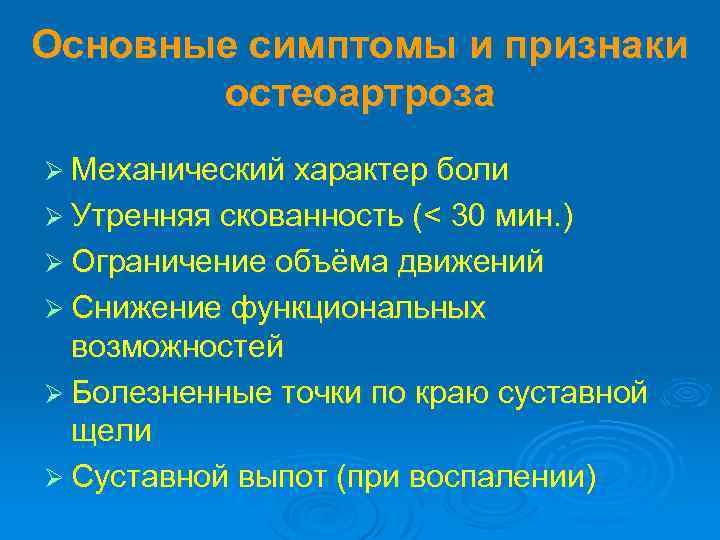 Основные симптомы и признаки остеоартроза

➢ Механический характер боли
➢ Утренняя скованность (< 30 мин.)
➢ Ограничение объёма движений
➢ Снижение функциональных возможностей
➢ Болезненные точки по краю суставной щели
➢ Суставной выпот (при воспалении)